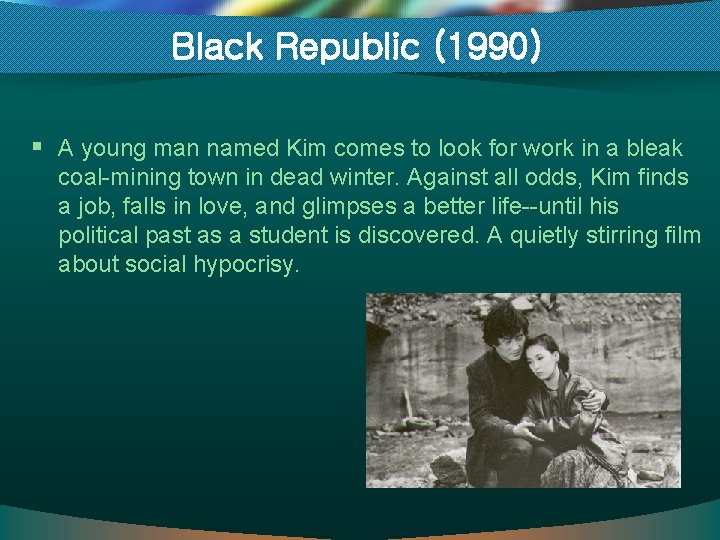 Black Republic (1990)

▪ A young man named Kim comes to look for work in a bleak coal-mining town in dead winter. Against all odds, Kim finds a job, falls in love, and glimpses a better life--until his political past as a student is discovered. A quietly stirring film about social hypocrisy.